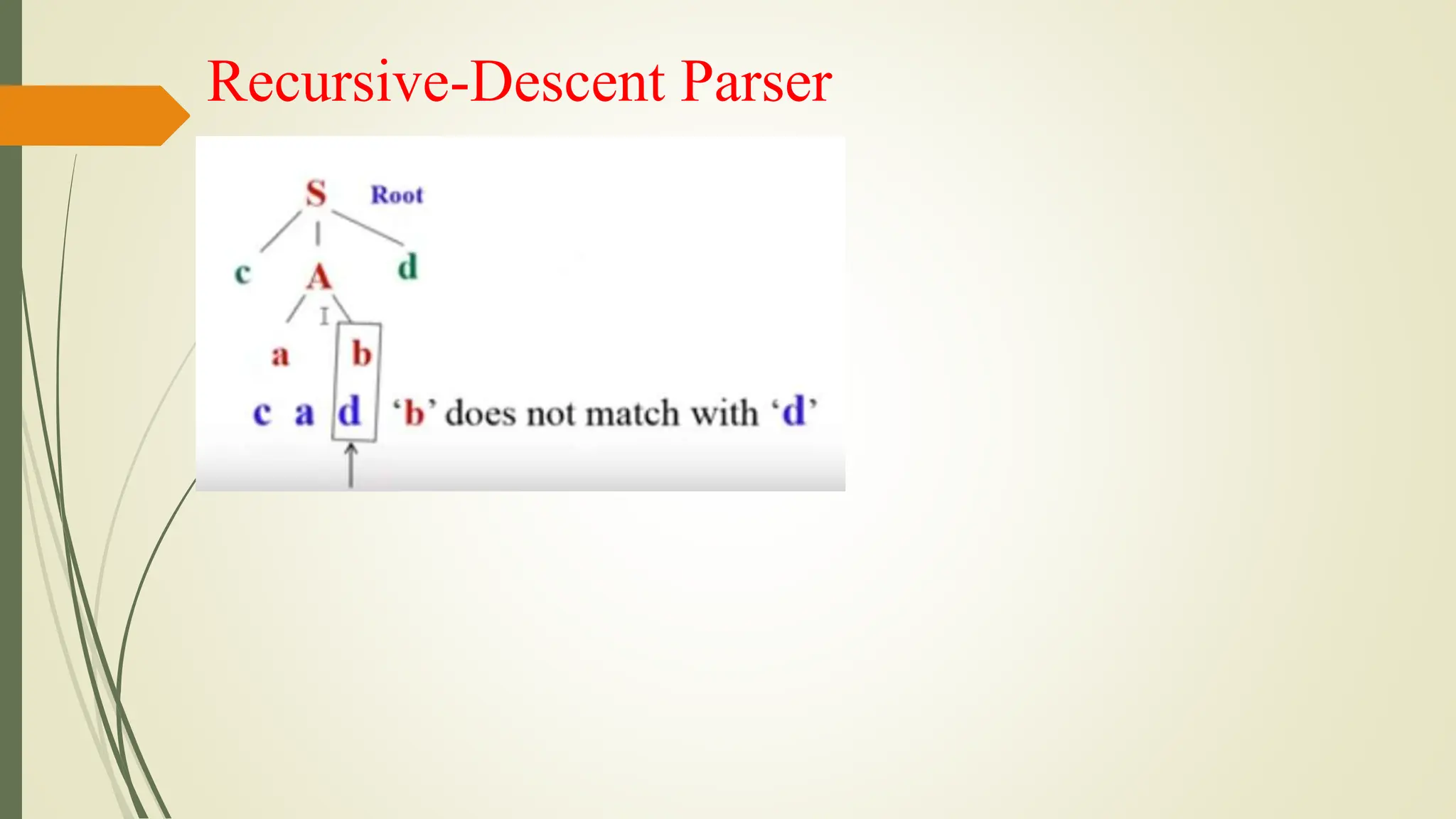 Recursive-Descent Parser

S Root

c A d

a b

c a d 'b' does not match with 'd'